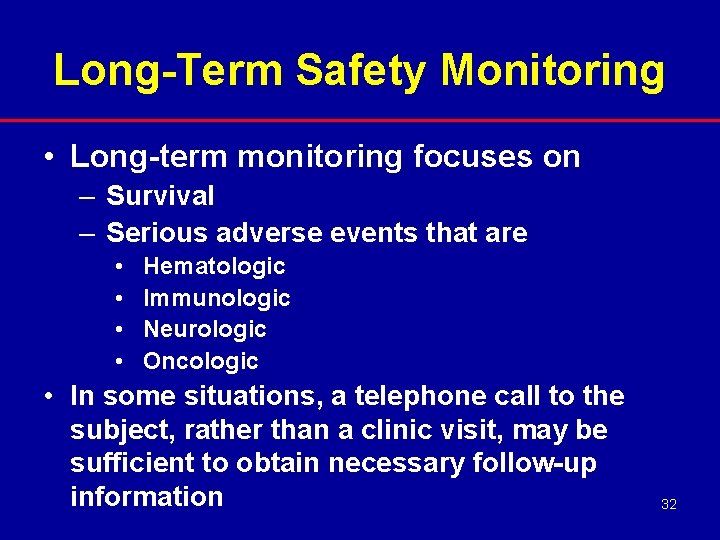 Long-Term Safety Monitoring

• Long-term monitoring focuses on
– Survival
– Serious adverse events that are
• Hematologic
• Immunologic
• Neurologic
• Oncologic
• In some situations, a telephone call to the subject, rather than a clinic visit, may be sufficient to obtain necessary follow-up information

32